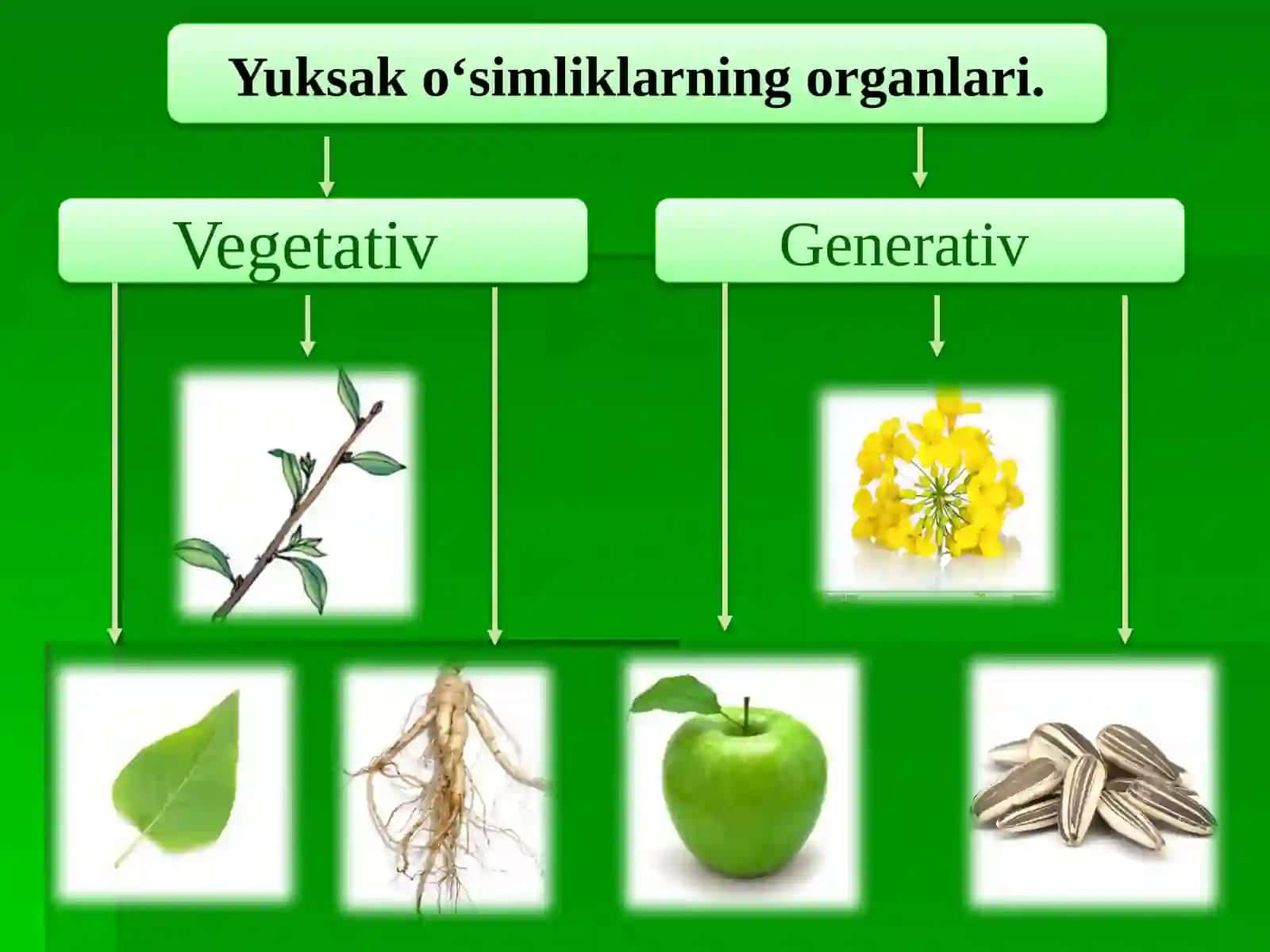 Yuksak o‘simliklarning organlari.

Vegetativ

Generativ